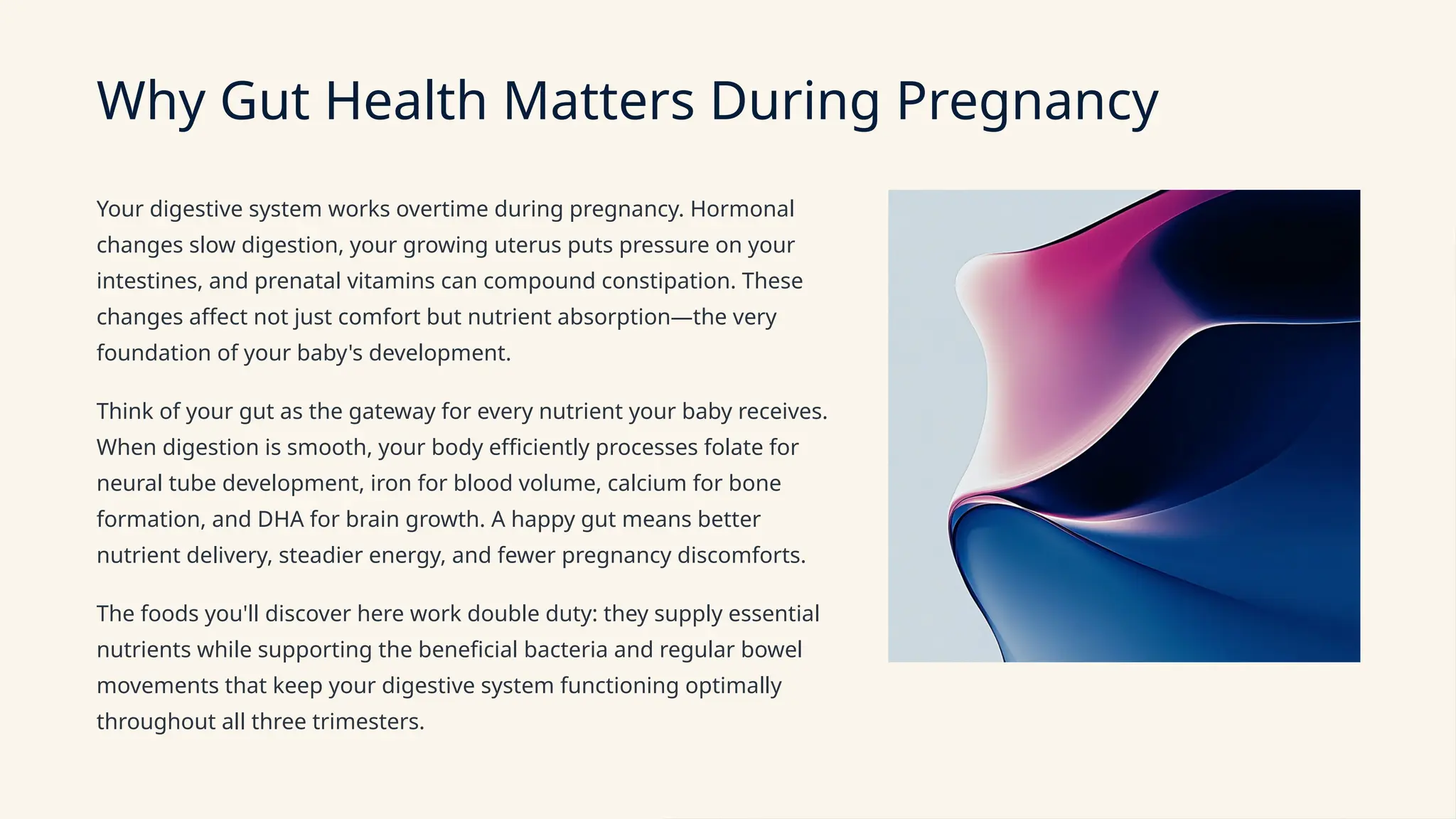 Why Gut Health Matters During Pregnancy

Your digestive system works overtime during pregnancy. Hormonal changes slow digestion, your growing uterus puts pressure on your intestines, and prenatal vitamins can compound constipation. These changes affect not just comfort but nutrient absorption—the very foundation of your baby's development.

Think of your gut as the gateway for every nutrient your baby receives. When digestion is smooth, your body efficiently processes folate for neural tube development, iron for blood volume, calcium for bone formation, and DHA for brain growth. A happy gut means better nutrient delivery, steadier energy, and fewer pregnancy discomforts.

The foods you'll discover here work double duty: they supply essential nutrients while supporting the beneficial bacteria and regular bowel movements that keep your digestive system functioning optimally throughout all three trimesters.